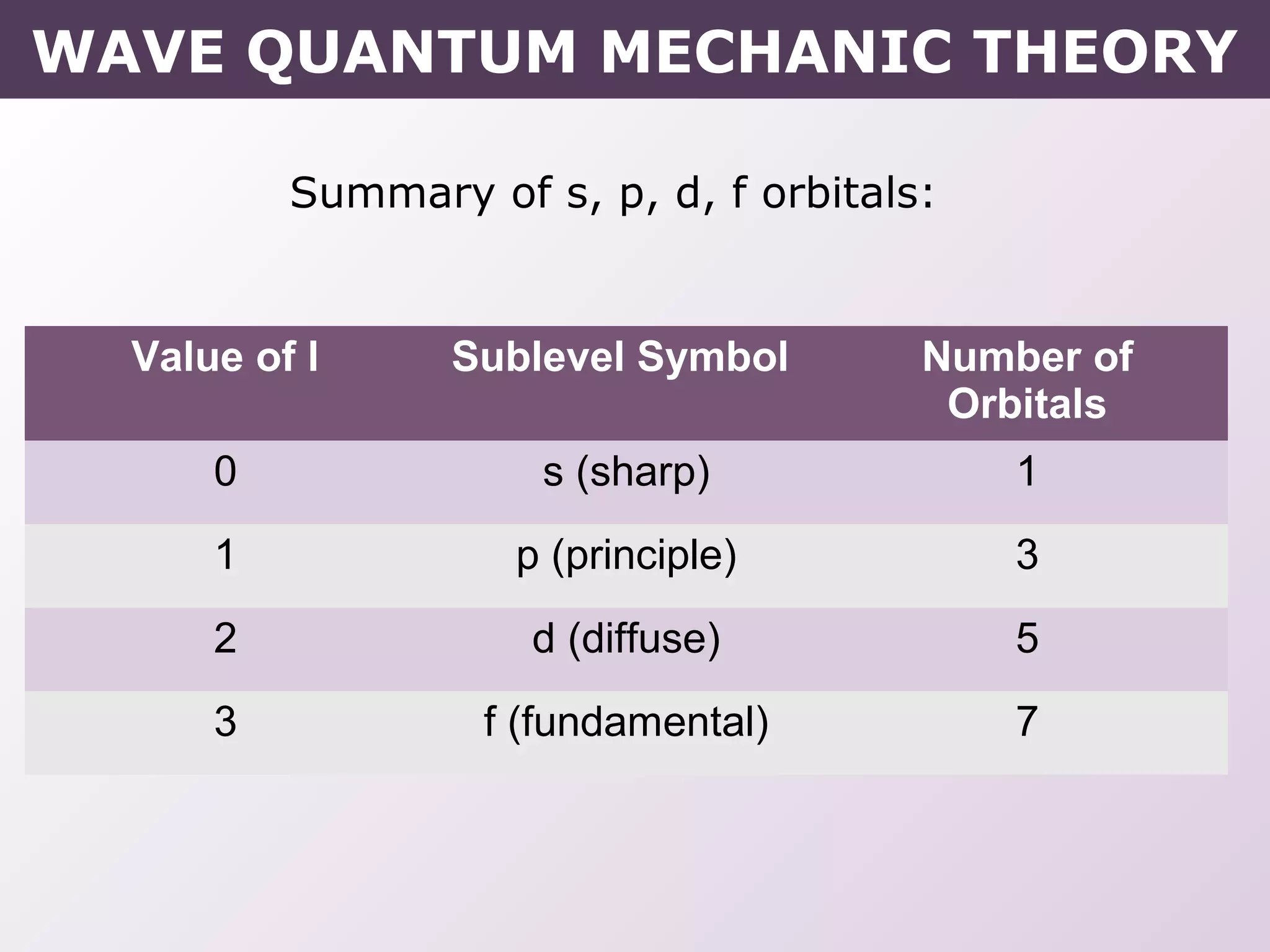 WAVE QUANTUM MECHANIC THEORY

Summary of s, p, d, f orbitals:

| Value of l | Sublevel Symbol | Number of Orbitals |
|---|---|---|
| 0 | s (sharp) | 1 |
| 1 | p (principle) | 3 |
| 2 | d (diffuse) | 5 |
| 3 | f (fundamental) | 7 |